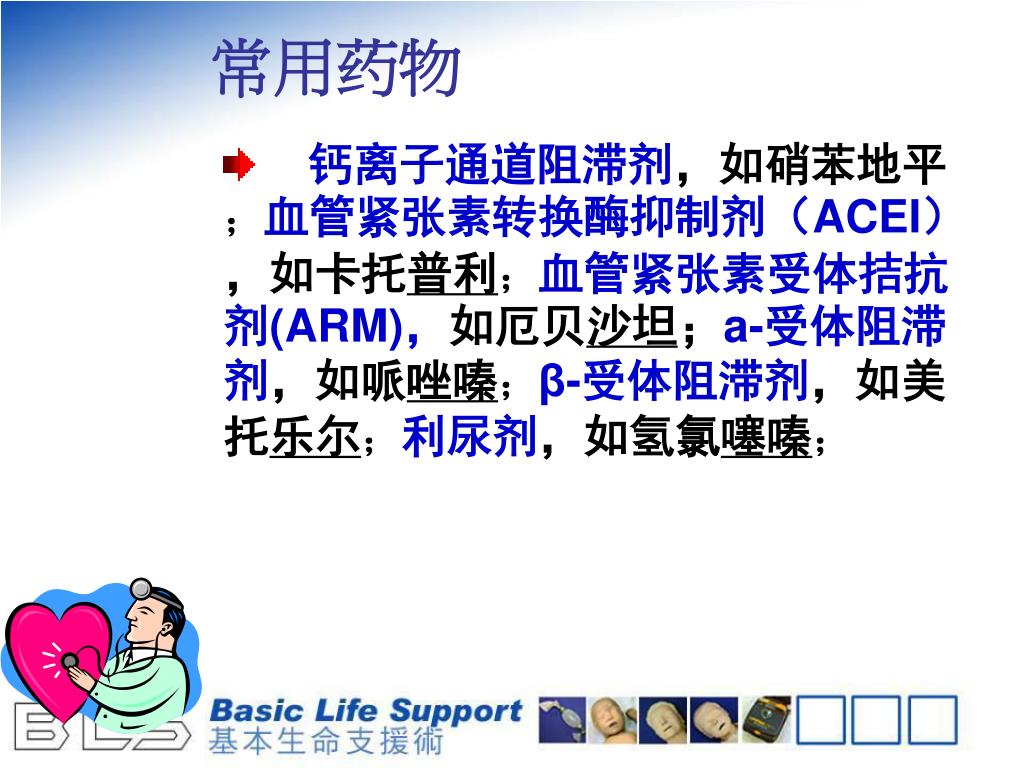 常用药物

钙离子通道阻滞剂，如硝苯地平；血管紧张素转换酶抑制剂（ACEI），如卡托普利；血管紧张素受体拮抗剂(ARM)，如厄贝沙坦；a-受体阻滞剂，如哌唑嗪；β-受体阻滞剂，如美托乐尔；利尿剂，如氢氯噻嗪；

BLS

Basic Life Support
基本生命支援術